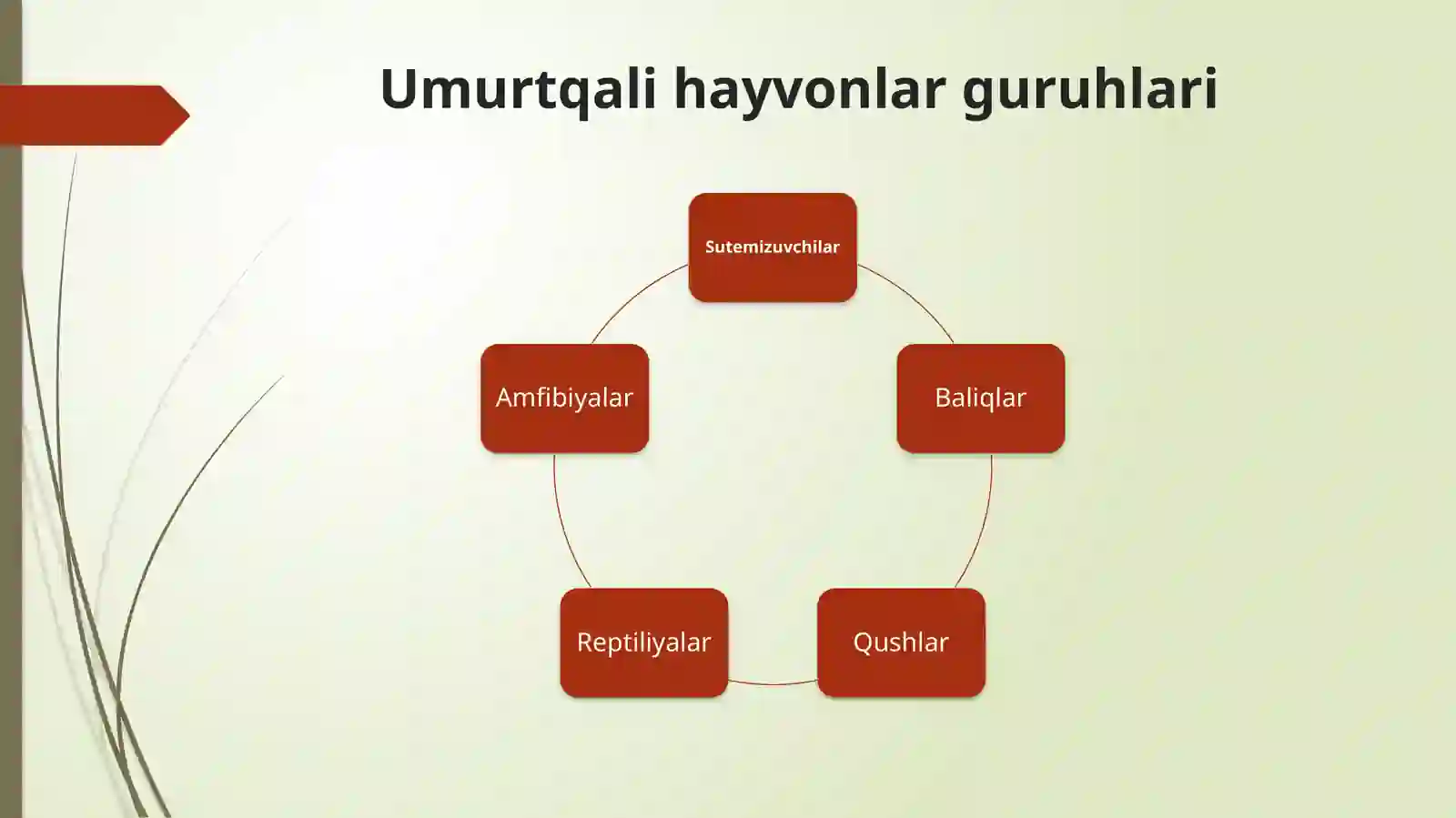 Umurtqali hayvonlar guruhlari

Sutemizuvchilar

Baliqlar

Qushlar

Reptiliyalar

Amfibiyalar